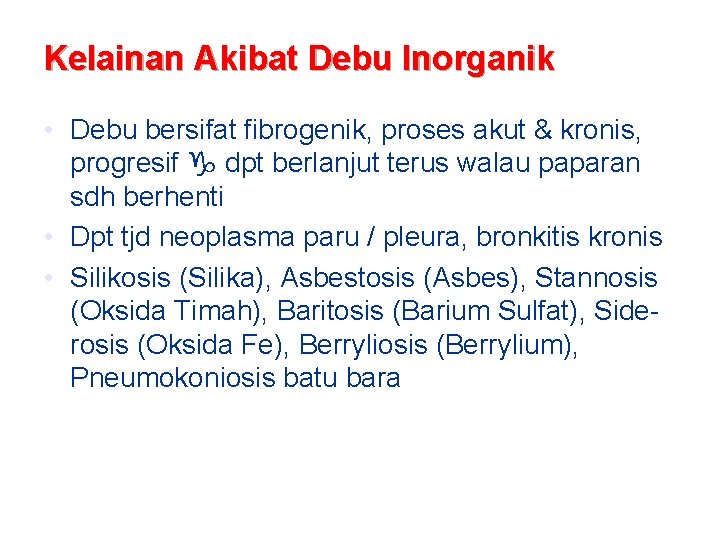 Kelainan Akibat Debu Inorganik

• Debu bersifat fibrogenik, proses akut & kronis, progresif ♑ dpt berlanjut terus walau paparan sdh berhenti
• Dpt tjd neoplasma paru / pleura, bronkitis kronis
• Silikosis (Silika), Asbestosis (Asbes), Stannosis (Oksida Timah), Baritosis (Barium Sulfat), Siderosis (Oksida Fe), Berryliosis (Berrylium), Pneumokoniosis batu bara